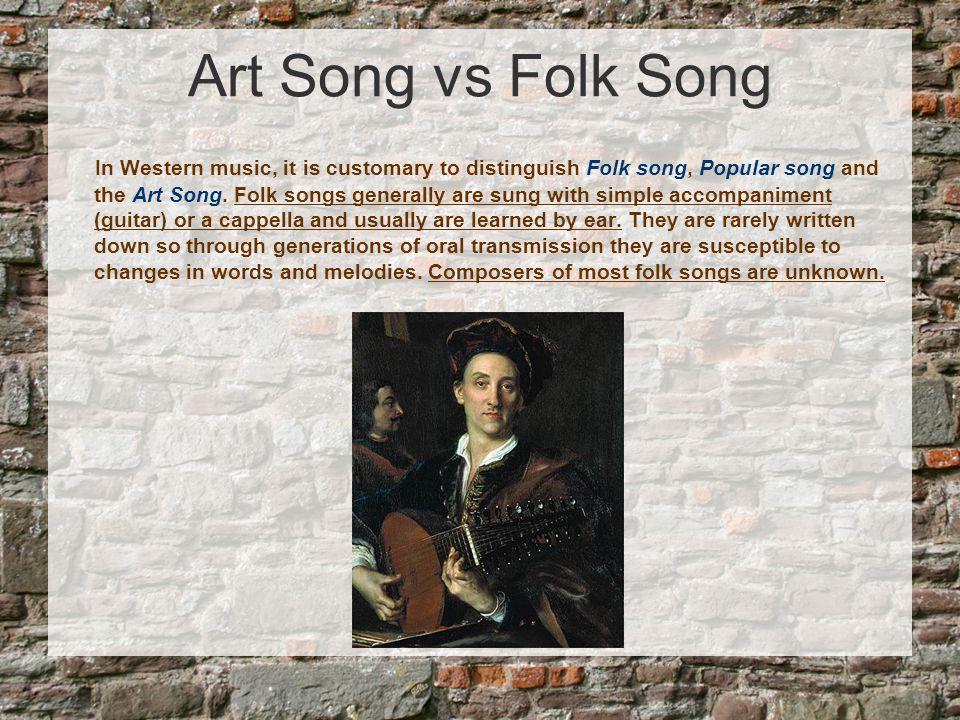 Art Song vs Folk Song

In Western music, it is customary to distinguish Folk song, Popular song and the Art Song. Folk songs generally are sung with simple accompaniment (guitar) or a cappella and usually are learned by ear. They are rarely written down so through generations of oral transmission they are susceptible to changes in words and melodies. Composers of most folk songs are unknown.